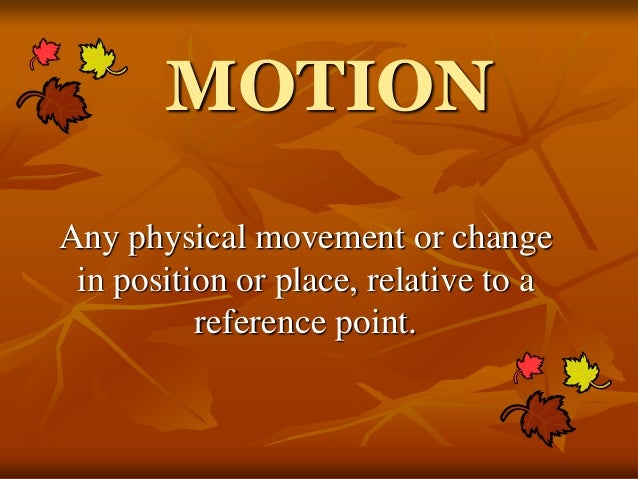 MOTION

Any physical movement or change in position or place, relative to a reference point.